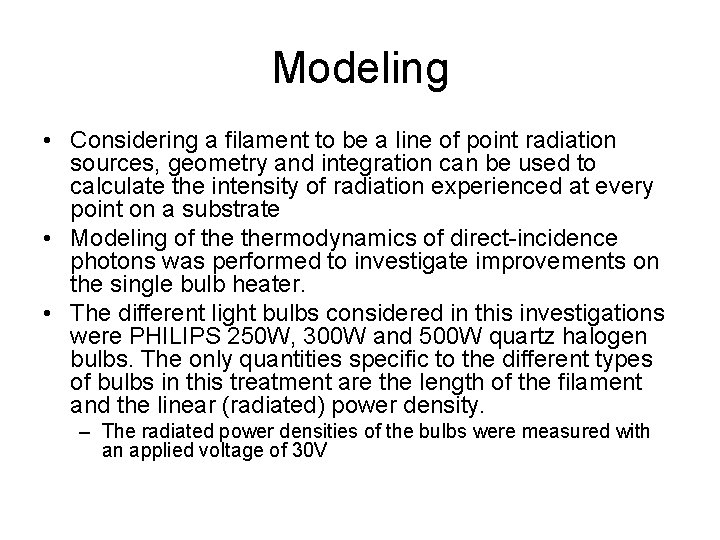 Modeling

• Considering a filament to be a line of point radiation sources, geometry and integration can be used to calculate the intensity of radiation experienced at every point on a substrate

• Modeling of the thermodynamics of direct-incidence photons was performed to investigate improvements on the single bulb heater.

• The different light bulbs considered in this investigations were PHILIPS 250W, 300W and 500W quartz halogen bulbs. The only quantities specific to the different types of bulbs in this treatment are the length of the filament and the linear (radiated) power density.

– The radiated power densities of the bulbs were measured with an applied voltage of 30V